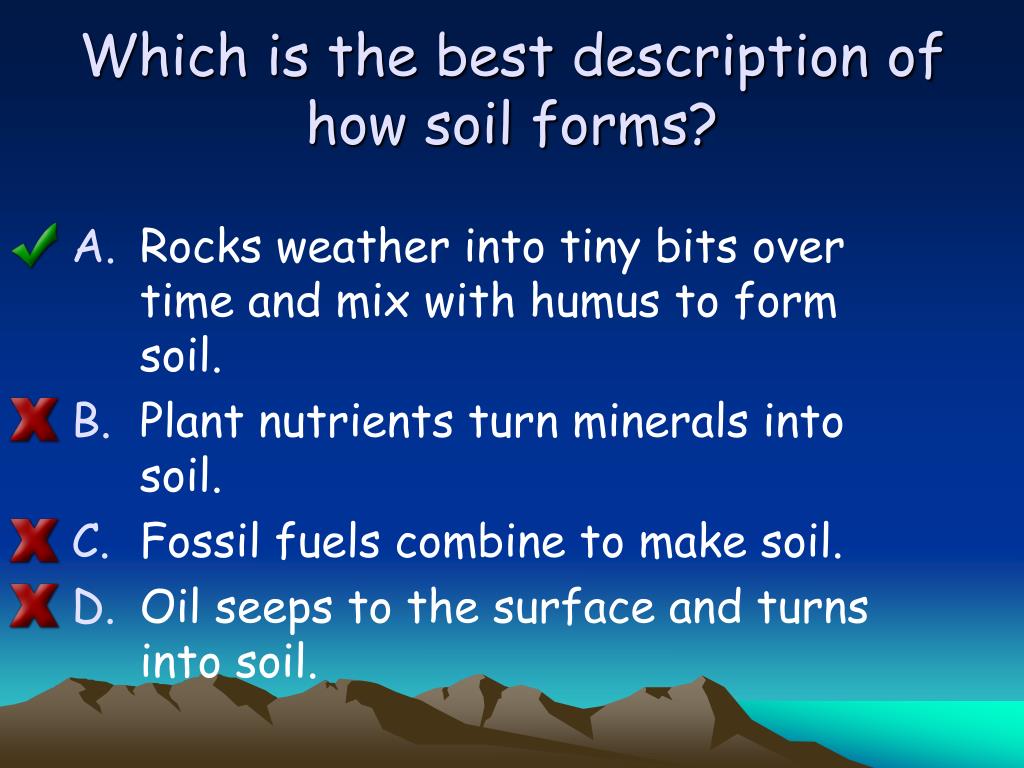 Which is the best description of how soil forms?

A. Rocks weather into tiny bits over time and mix with humus to form soil.
B. Plant nutrients turn minerals into soil.
C. Fossil fuels combine to make soil.
D. Oil seeps to the surface and turns into soil.